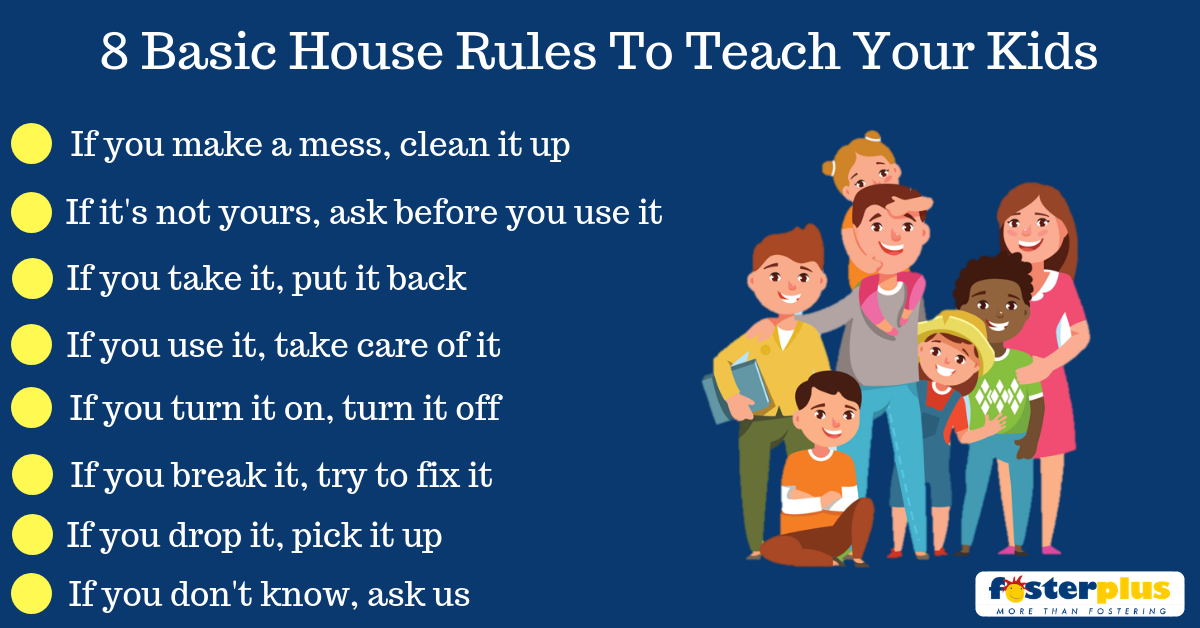 8 Basic House Rules To Teach Your Kids

If you make a mess, clean it up

If it's not yours, ask before you use it

If you take it, put it back

If you use it, take care of it

If you turn it on, turn it off

If you break it, try to fix it

If you drop it, pick it up

If you don't know, ask us

fosterplus
MORE THAN FOSTERING